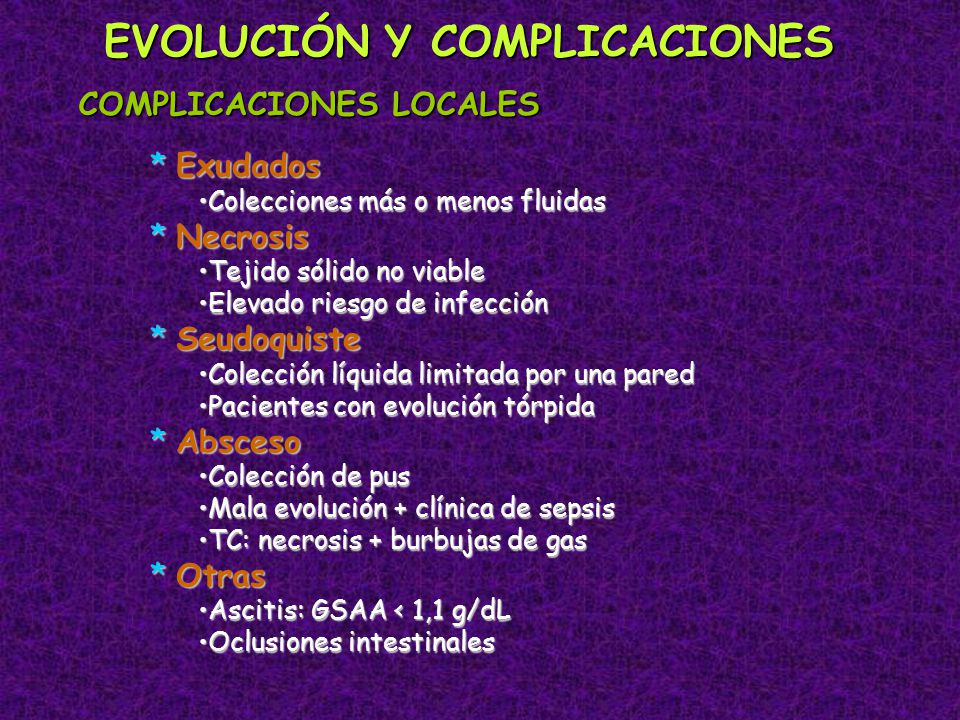 EVOLUCIÓN Y COMPLICACIONES

COMPLICACIONES LOCALES

* Exudados
•Colecciones más o menos fluidas
* Necrosis
•Tejido sólido no viable
•Elevado riesgo de infección
* Seudoquiste
•Colección líquida limitada por una pared
•Pacientes con evolución tórpida
* Absceso
•Colección de pus
•Mala evolución + clínica de sepsis
•TC: necrosis + burbujas de gas
* Otras
•Ascitis: GSAA < 1,1 g/dL
•Oclusiones intestinales